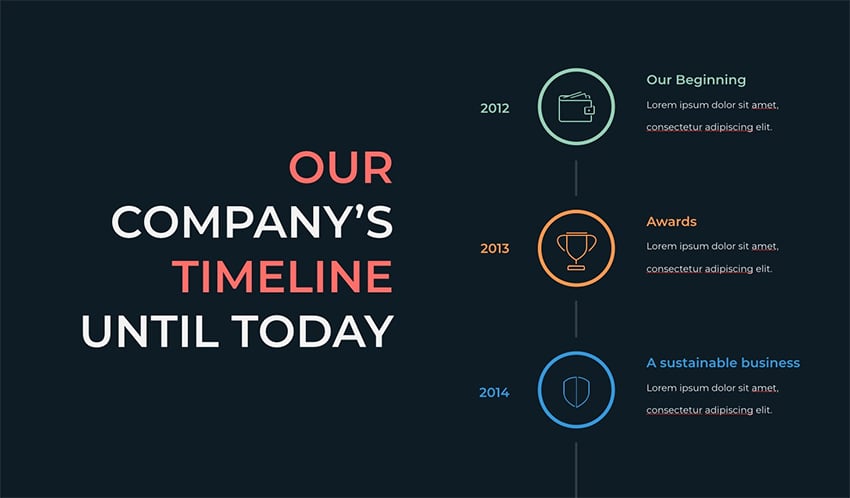 OUR COMPANY'S TIMELINE UNTIL TODAY

2012

Our Beginning

Lorem ipsum dolor sit amet, consectetur adipiscing elit.

2013

Awards

Lorem ipsum dolor sit amet, consectetur adipiscing elit.

2014

A sustainable business

Lorem ipsum dolor sit amet, consectetur adipiscing elit.